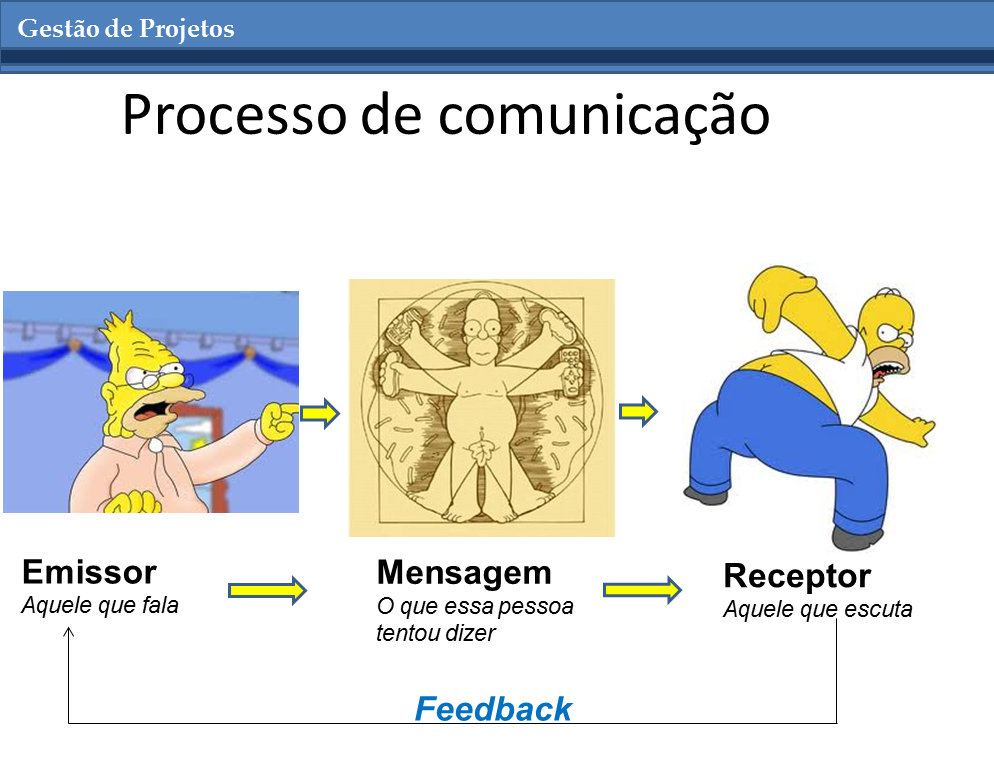 Gestão de Projetos

Processo de comunicação

Emissor
Aquele que fala

Mensagem
O que essa pessoa tentou dizer

Receptor
Aquele que escuta

Feedback